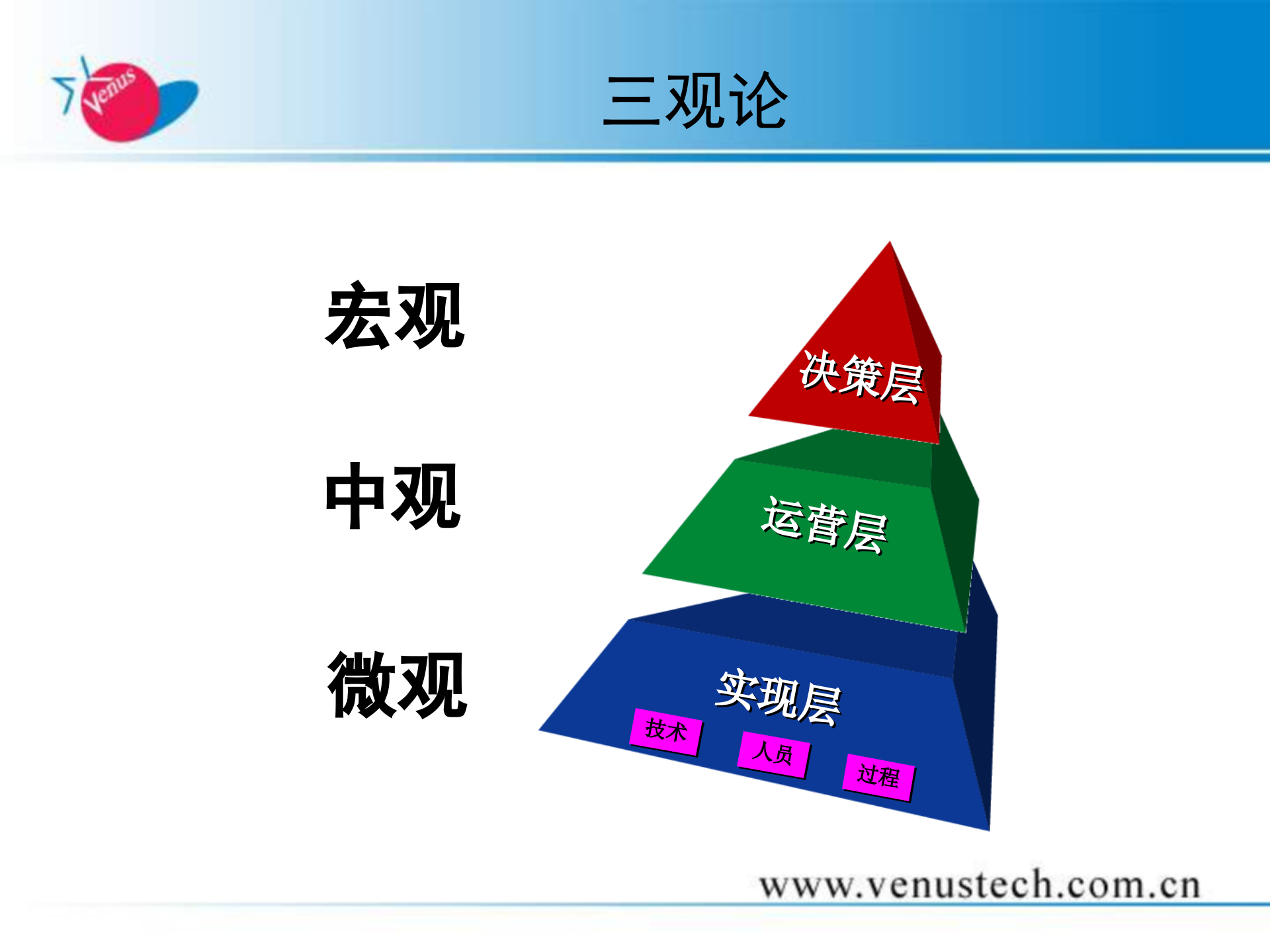 Venus

三观论

宏观

中观

微观

决策层

运营层

实现层

技术

人员

过程

www.venustech.com.cn